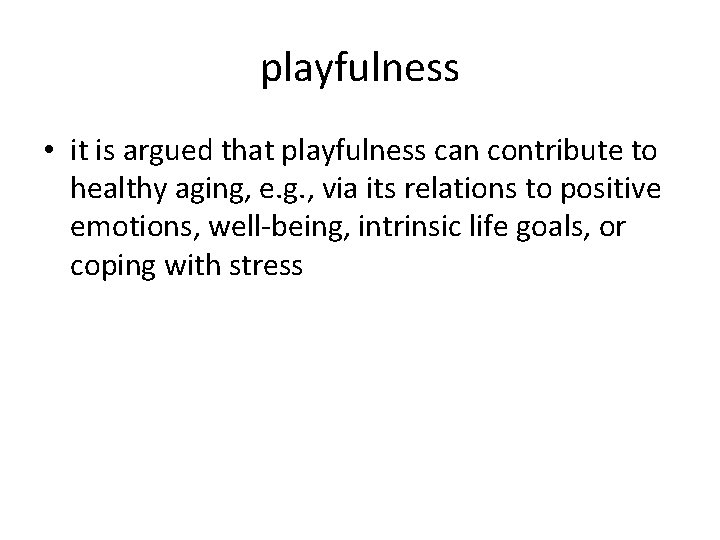 playfulness

• it is argued that playfulness can contribute to healthy aging, e.g., via its relations to positive emotions, well-being, intrinsic life goals, or coping with stress